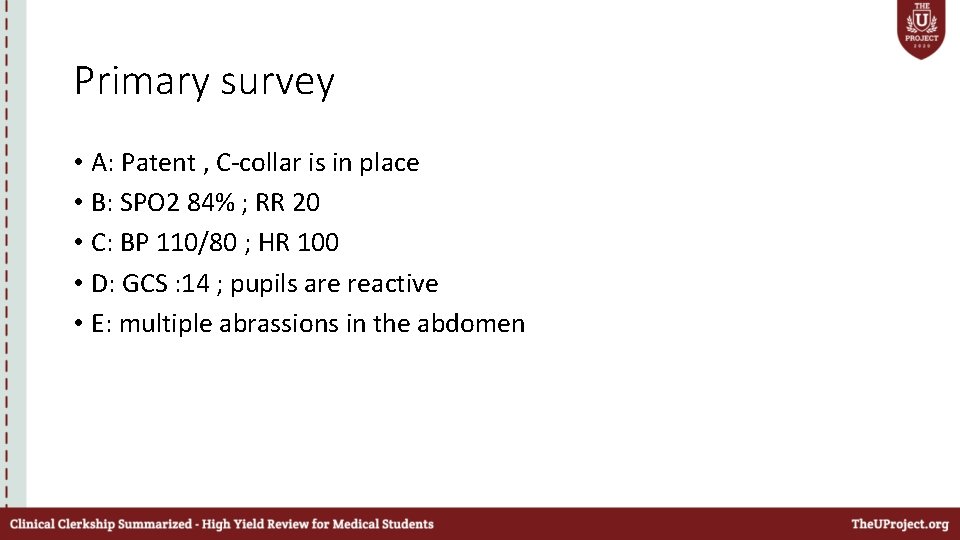 THE U PROJECT 2020

Primary survey

• A: Patent , C-collar is in place
• B: SPO2 84% ; RR 20
• C: BP 110/80 ; HR 100
• D: GCS :14 ; pupils are reactive
• E: multiple abrassions in the abdomen

Clinical Clerkship Summarized - High Yield Review for Medical Students

TheUProject.org